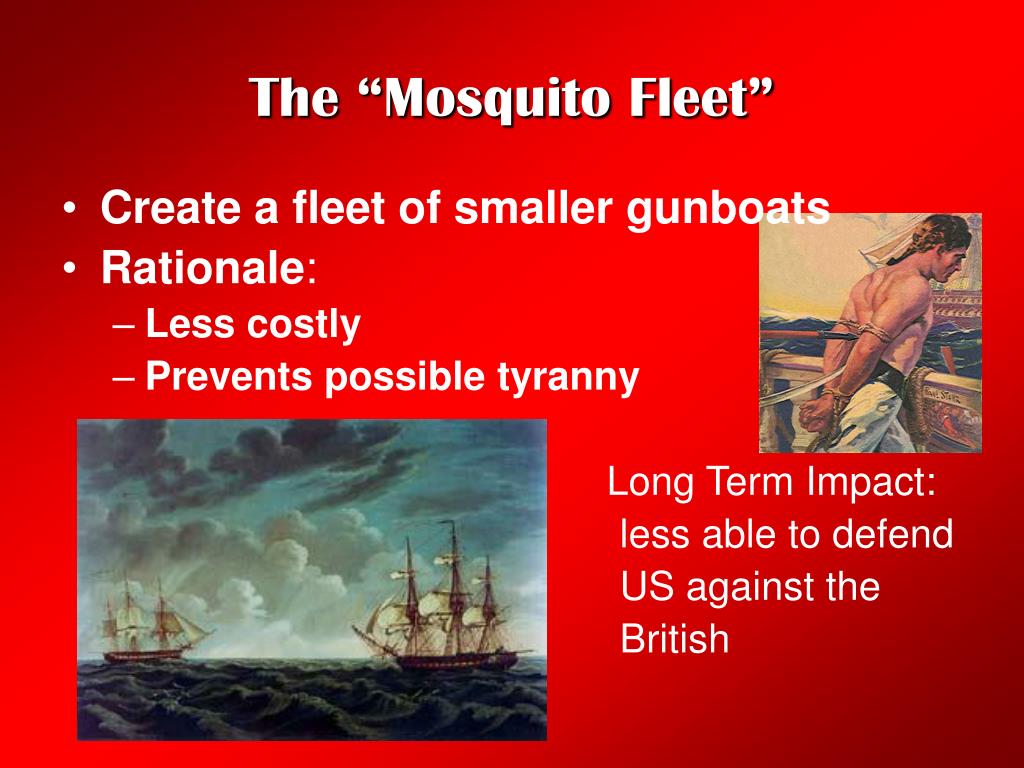 The “Mosquito Fleet”

• Create a fleet of smaller gunboats
• Rationale:
– Less costly
– Prevents possible tyranny

Long Term Impact: less able to defend US against the British